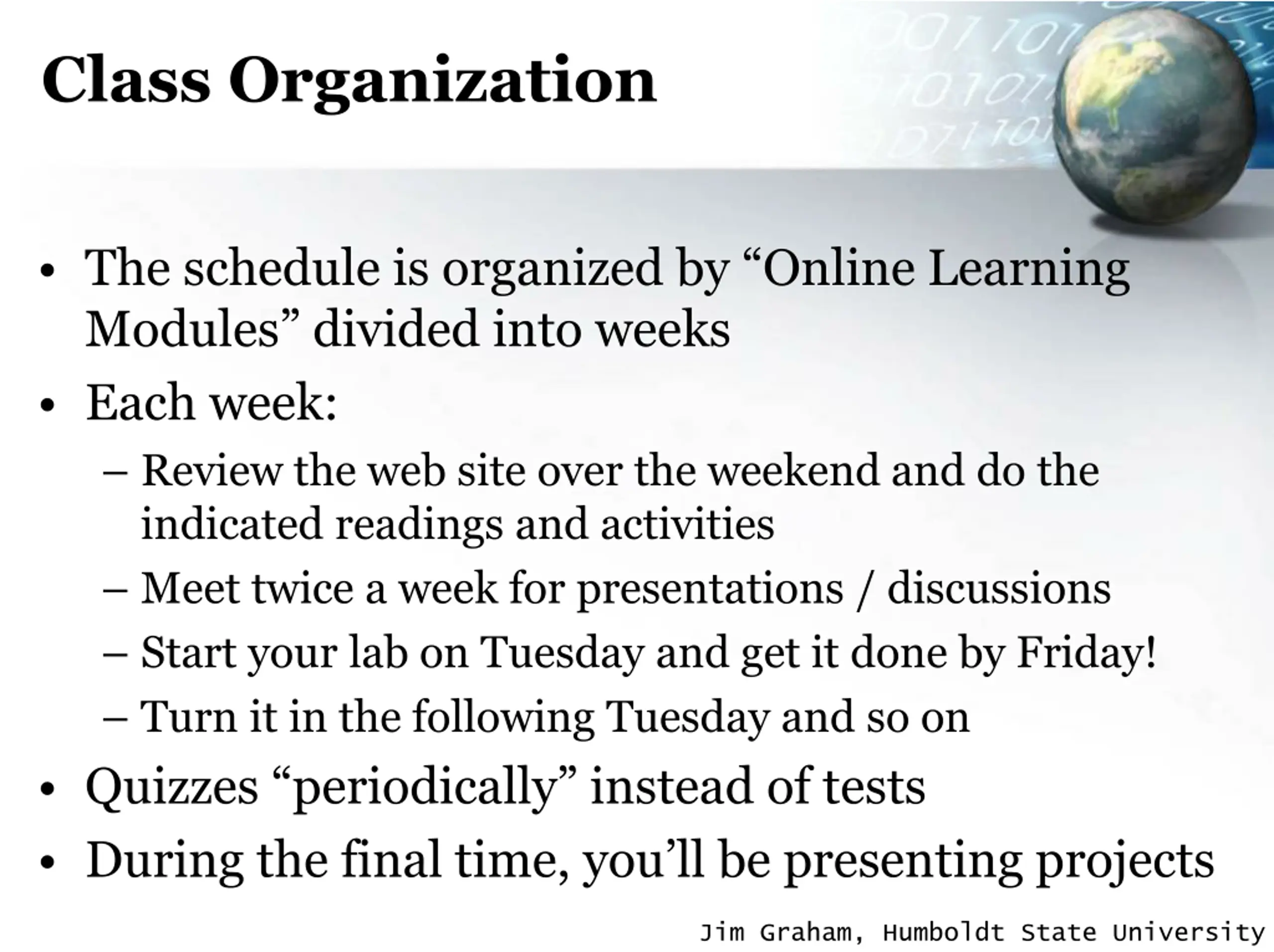 Class Organization

• The schedule is organized by “Online Learning Modules” divided into weeks
• Each week:
– Review the web site over the weekend and do the indicated readings and activities
– Meet twice a week for presentations / discussions
– Start your lab on Tuesday and get it done by Friday!
– Turn it in the following Tuesday and so on
• Quizzes “periodically” instead of tests
• During the final time, you’ll be presenting projects

Jim Graham, Humboldt State University